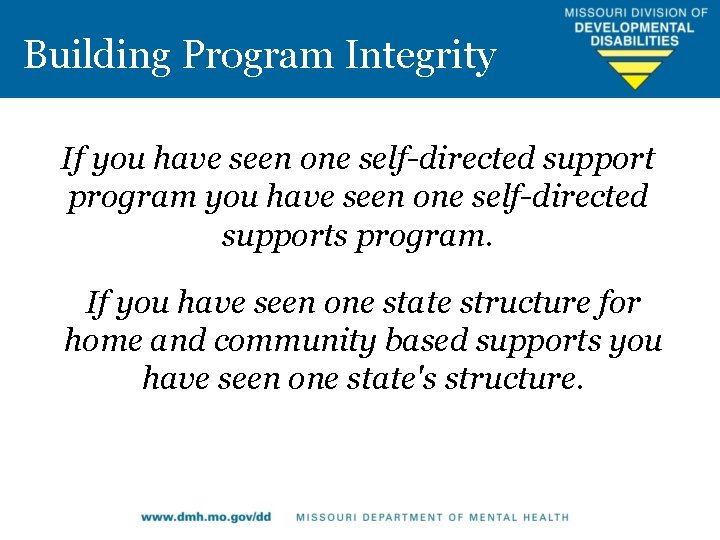 Building Program Integrity

MISSOURI DIVISION OF DEVELOPMENTAL DISABILITIES

If you have seen one self-directed support program you have seen one self-directed supports program.

If you have seen one state structure for home and community based supports you have seen one state's structure.

www.dmh.mo.gov/dd MISSOURI DEPARTMENT OF MENTAL HEALTH